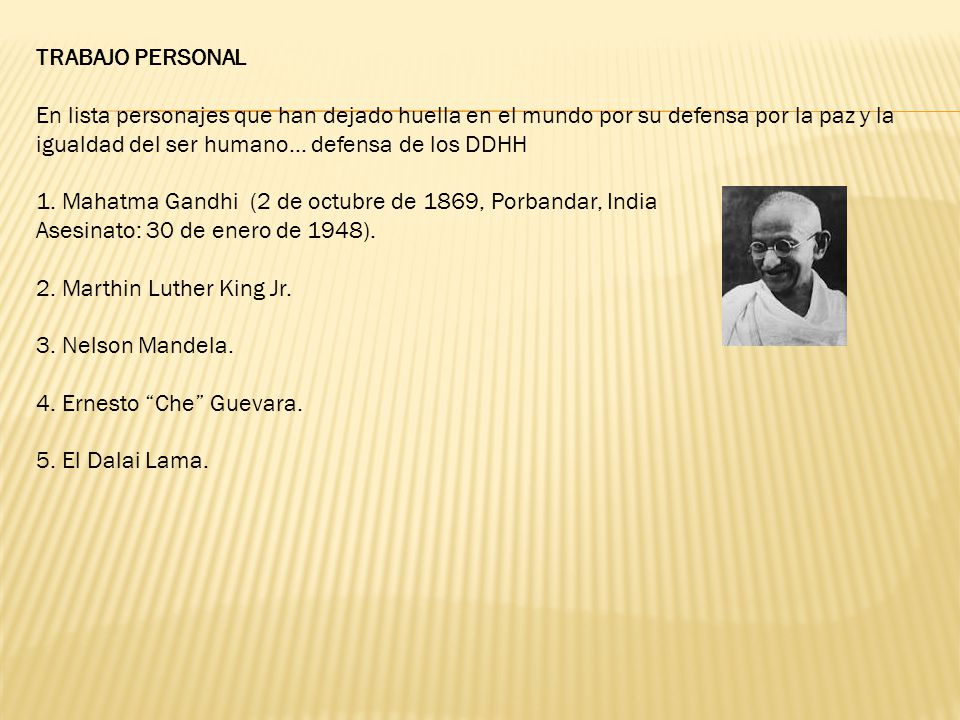 TRABAJO PERSONAL

En lista personajes que han dejado huella en el mundo por su defensa por la paz y la igualdad del ser humano… defensa de los DDHH

1. Mahatma Gandhi (2 de octubre de 1869, Porbandar, India Asesinato: 30 de enero de 1948).

2. Marthin Luther King Jr.

3. Nelson Mandela.

4. Ernesto “Che” Guevara.

5. El Dalai Lama.